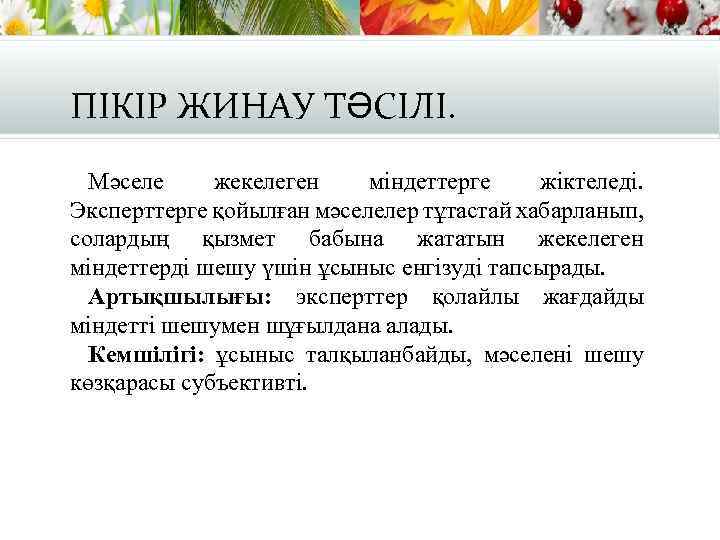 ПІКІР ЖИНАУ ТӘСІЛІ.

Мәселе жекелеген міндеттерге жіктеледі. Эксперттерге қойылған мәселелер тұтастай хабарланып, солардың қызмет бабына жататын жекелеген міндеттерді шешу үшін ұсыныс енгізуді тапсырады.

Артықшылығы: эксперттер қолайлы жағдайды міндетті шешумен шұғылдана алады.

Кемшілігі: ұсыныс талқыланбайды, мәселені шешу көзқарасы субъективті.